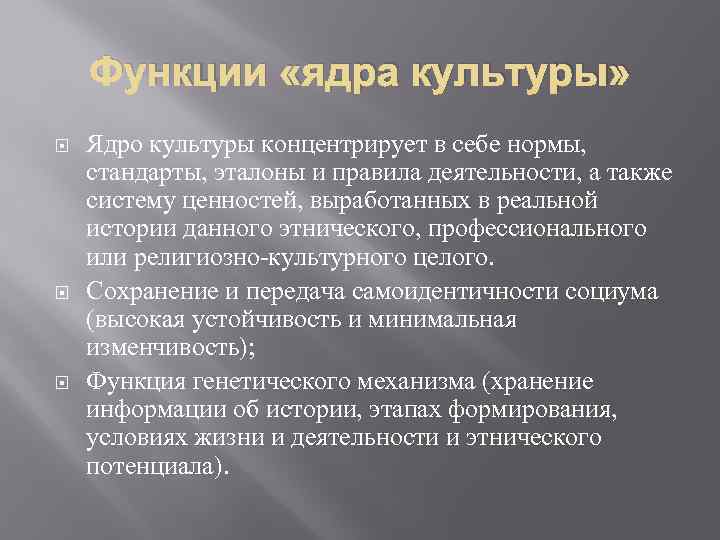 Функции «ядра культуры»

Ядро культуры концентрирует в себе нормы, стандарты, эталоны и правила деятельности, а также систему ценностей, выработанных в реальной истории данного этнического, профессионального или религиозно-культурного целого.

Сохранение и передача самоидентичности социума (высокая устойчивость и минимальная изменчивость);

Функция генетического механизма (хранение информации об истории, этапах формирования, условиях жизни и деятельности и этнического потенциала).